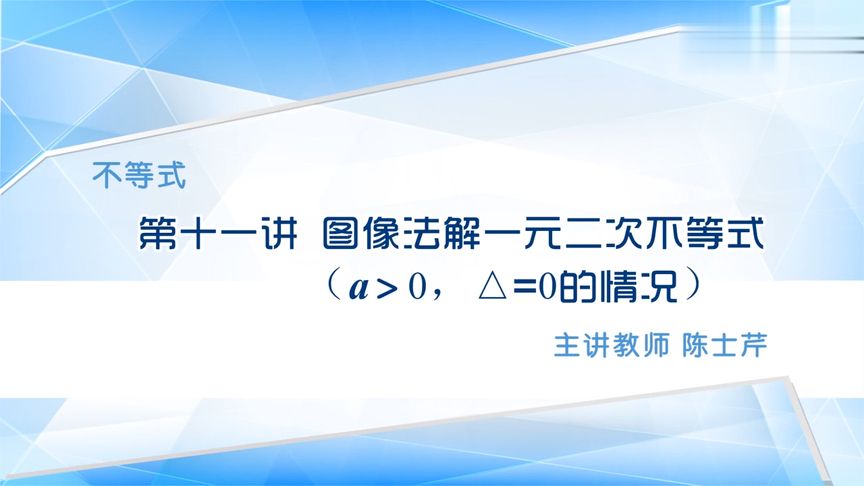 不等式

第十一讲 图像法解一元二次不等式
（$a>0$， $\triangle=0$的情况）

主讲教师 陈士芹